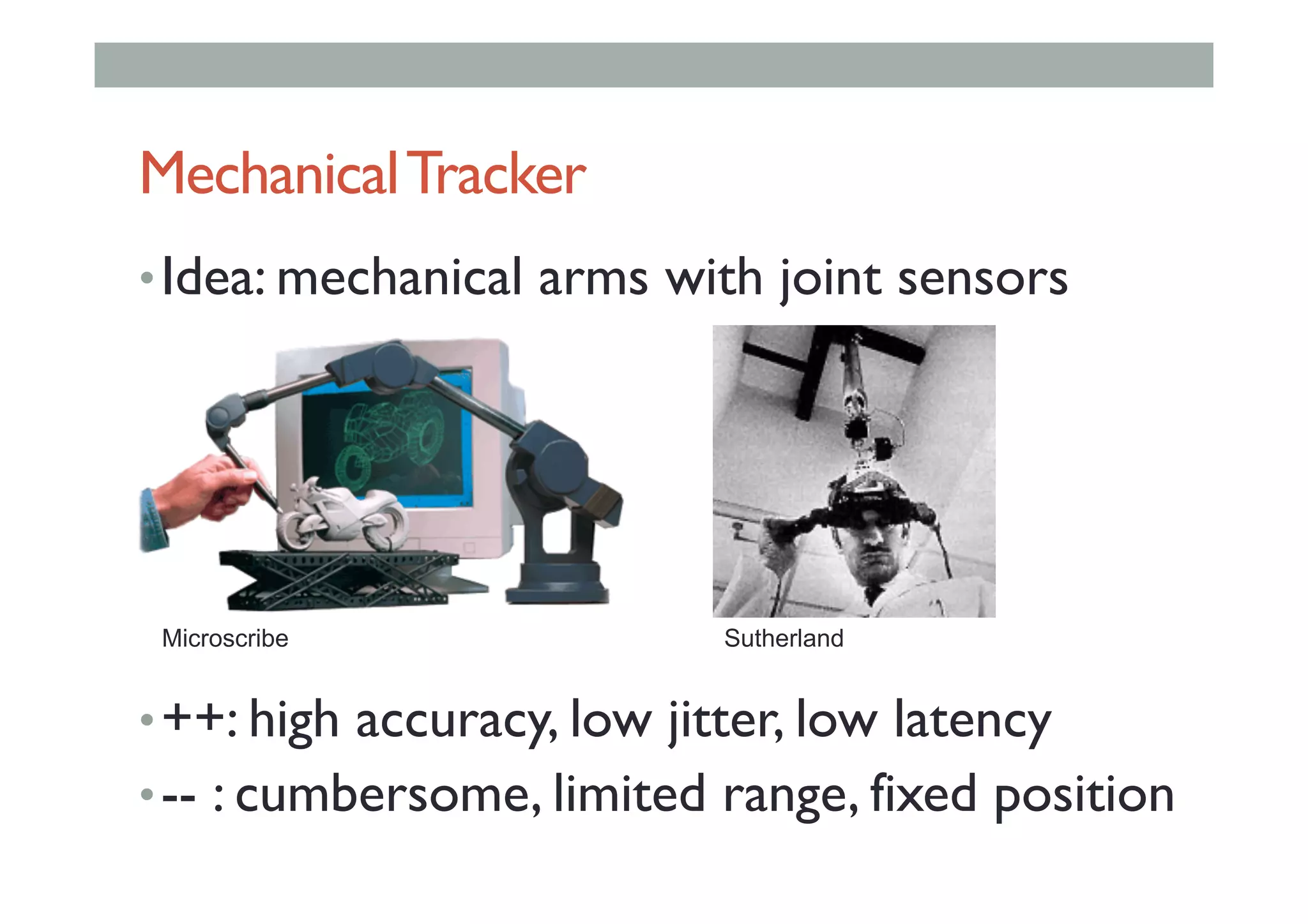 Mechanical Tracker

• Idea: mechanical arms with joint sensors

Microscribe

Sutherland

• ++: high accuracy, low jitter, low latency

• -- : cumbersome, limited range, fixed position